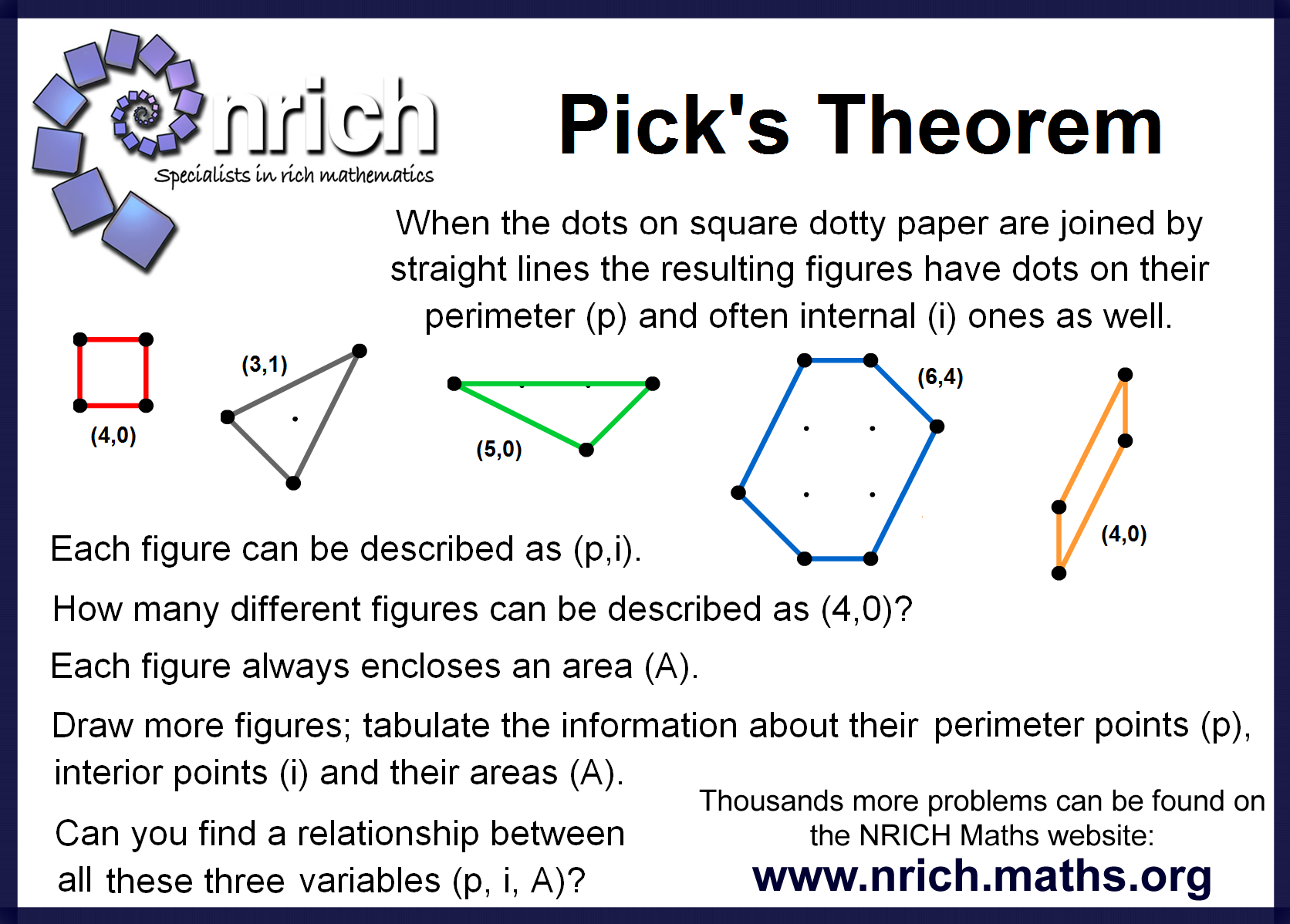 nrich
Specialists in rich mathematics

Pick's Theorem

When the dots on square dotty paper are joined by straight lines the resulting figures have dots on their perimeter (p) and often internal (i) ones as well.

(4,0)

(3,1)

(5,0)

(6,4)

(4,0)

Each figure can be described as (p,i).

How many different figures can be described as (4,0)?

Each figure always encloses an area (A).

Draw more figures; tabulate the information about their perimeter points (p), interior points (i) and their areas (A).

Can you find a relationship between all these three variables (p, i, A)?

Thousands more problems can be found on the NRICH Maths website:
www.nrich.maths.org